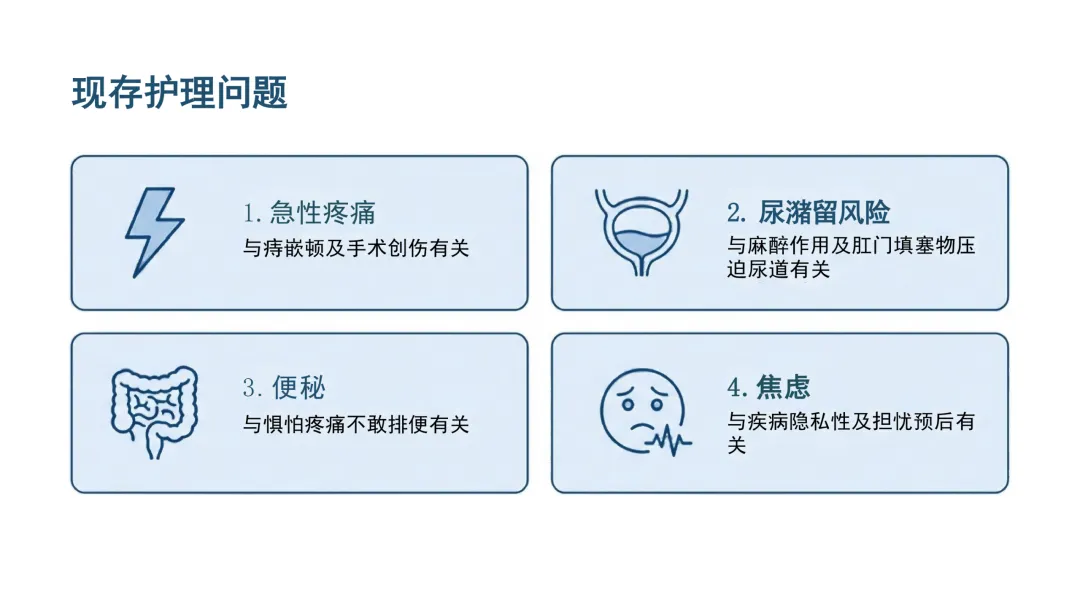 现存护理问题

1. 急性疼痛
与痔嵌顿及手术创伤有关

2. 尿潴留风险
与麻醉作用及肛门填塞物压迫尿道有关

3. 便秘
与惧怕疼痛不敢排便有关

4. 焦虑
与疾病隐私性及担忧预后有关